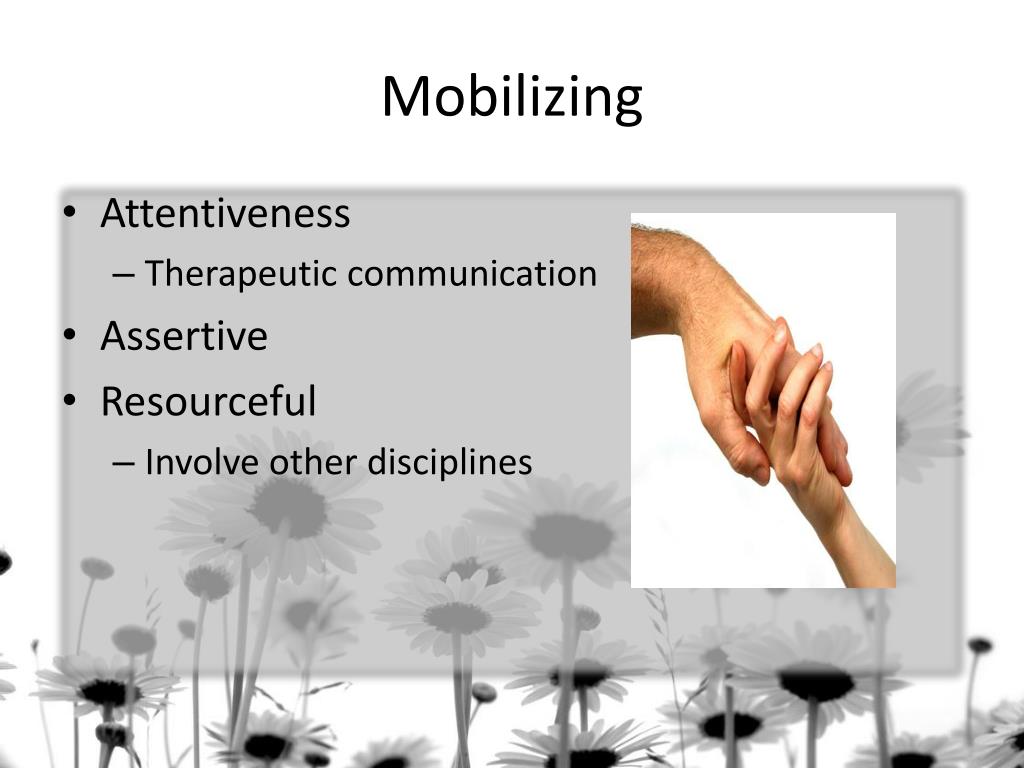 Mobilizing

• Attentiveness
– Therapeutic communication
• Assertive
• Resourceful
– Involve other disciplines